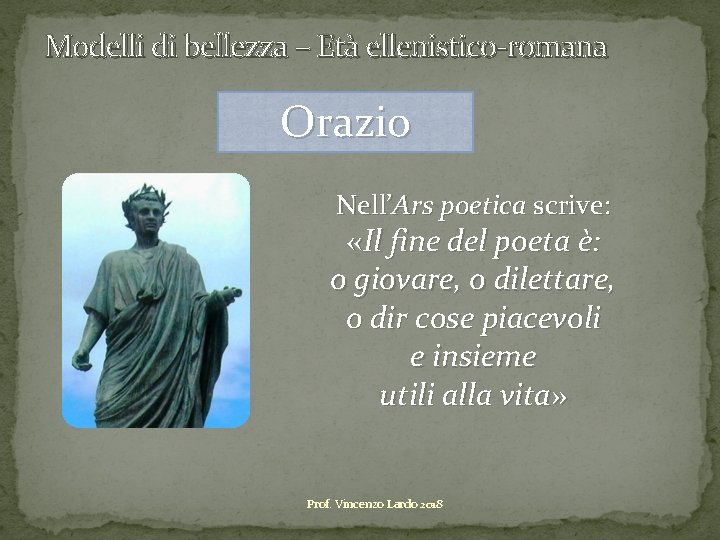 Modelli di bellezza – Età ellenistico-romana

Orazio

Nell'Ars poetica scrive:
«Il fine del poeta è:
o giovare, o dilettare,
o dir cose piacevoli
e insieme
utili alla vita»

Prof. Vincenzo Lardo 2018